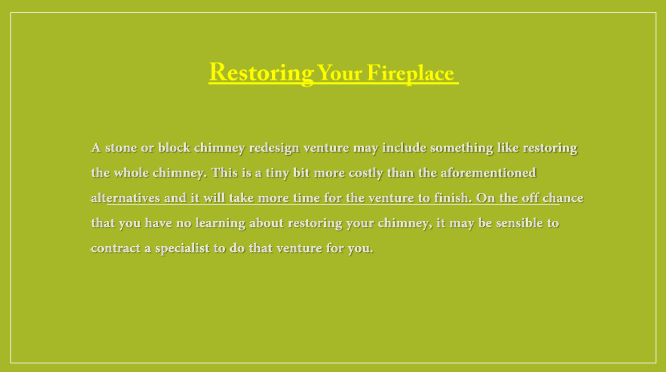 Restoring Your Fireplace

A stone or block chimney redesign venture may include something like restoring the whole chimney. This is a tiny bit more costly than the aforementioned alternatives and it will take more time for the venture to finish. On the off chance that you have no learning about restoring your chimney, it may be sensible to contract a specialist to do that venture for you.